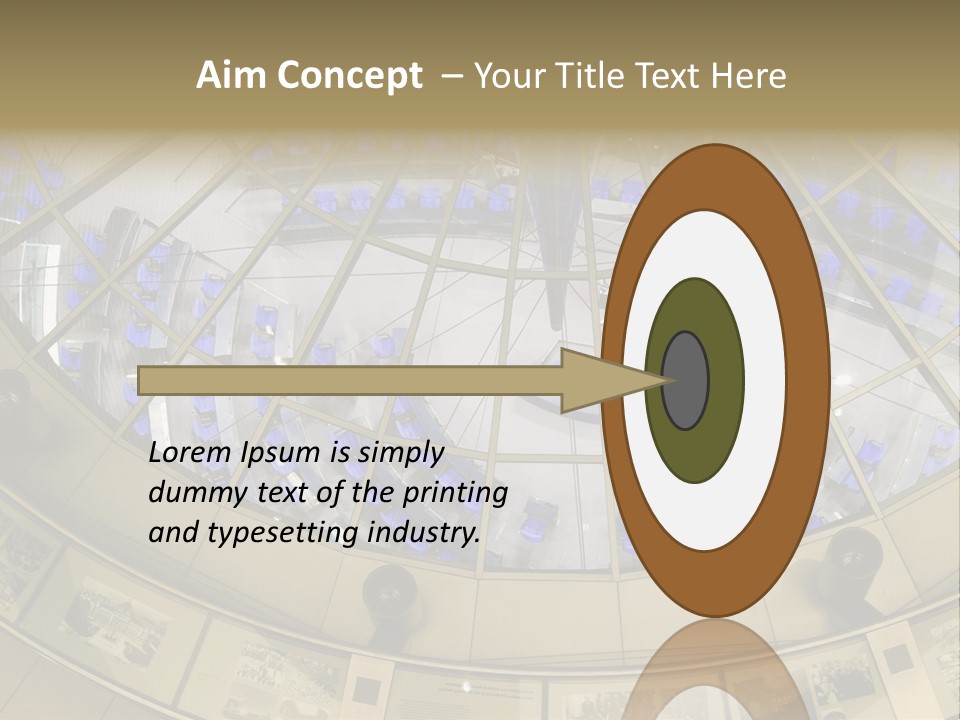 Aim Concept – Your Title Text Here

Lorem Ipsum is simply dummy text of the printing and typesetting industry.